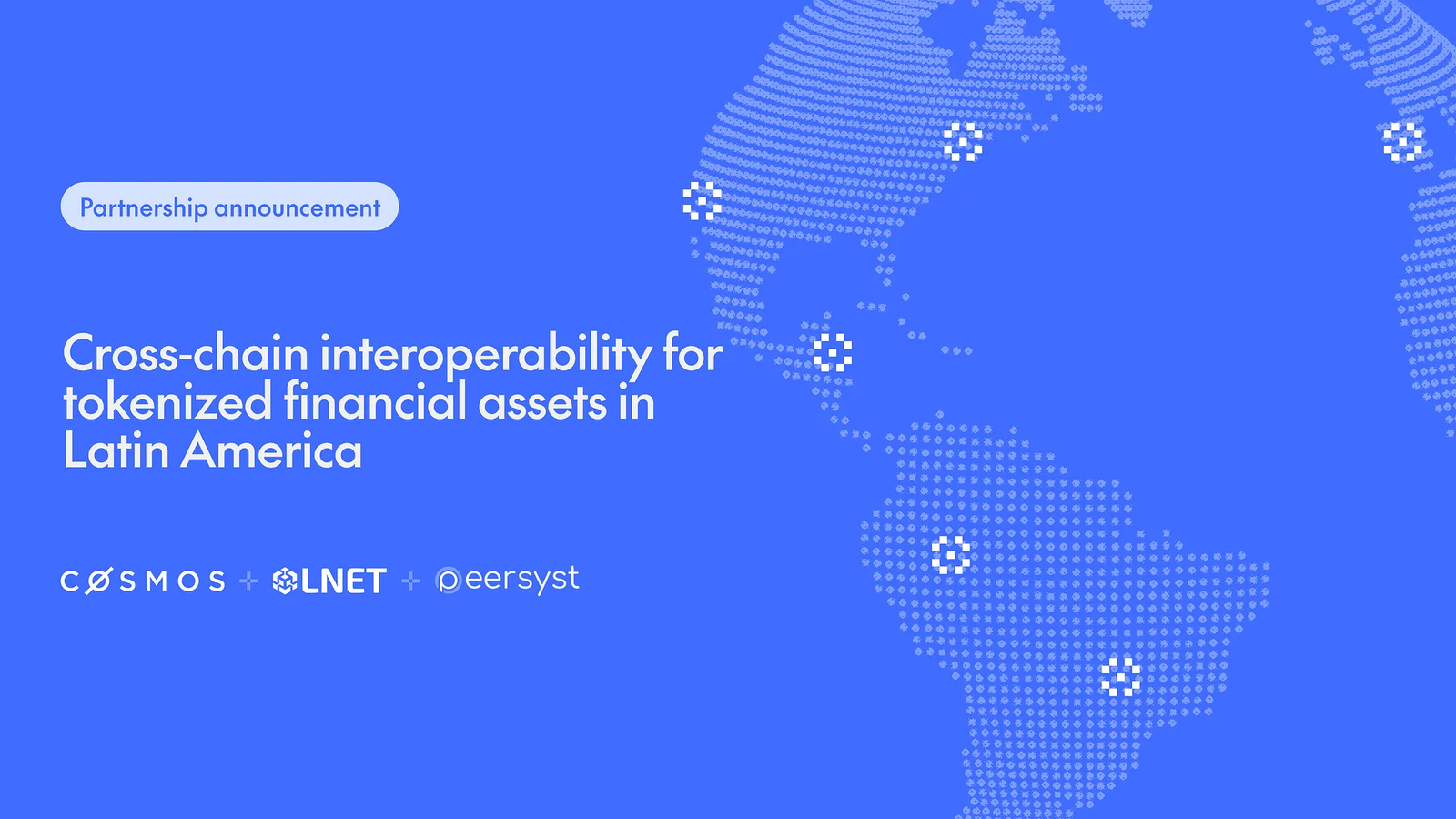 Partnership announcement

Cross-chain interoperability for tokenized financial assets in Latin America

COSMOS + LNET + peersyst